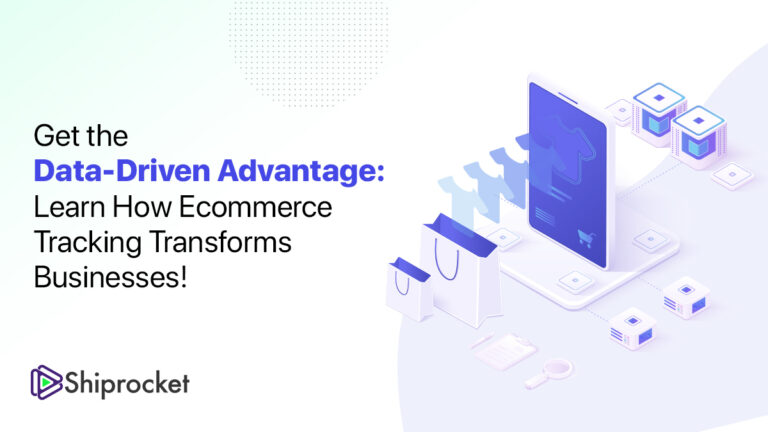 Get the
Data-Driven Advantage:
Learn How Ecommerce
Tracking Transforms
Businesses!

Shiprocket